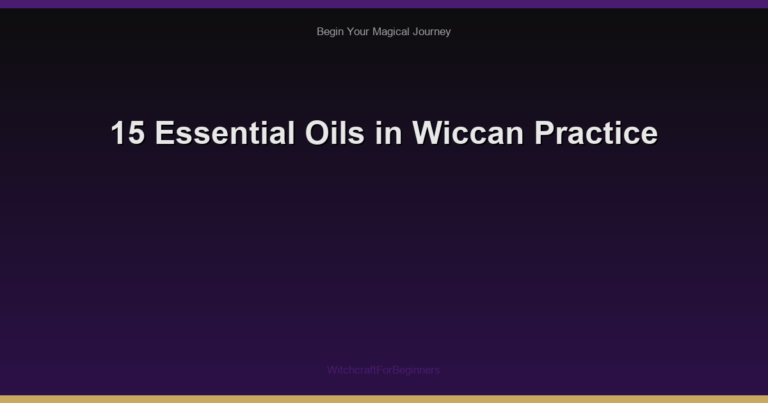 Begin Your Magical Journey

15 Essential Oils in Wiccan Practice

WitchcraftForBeginners